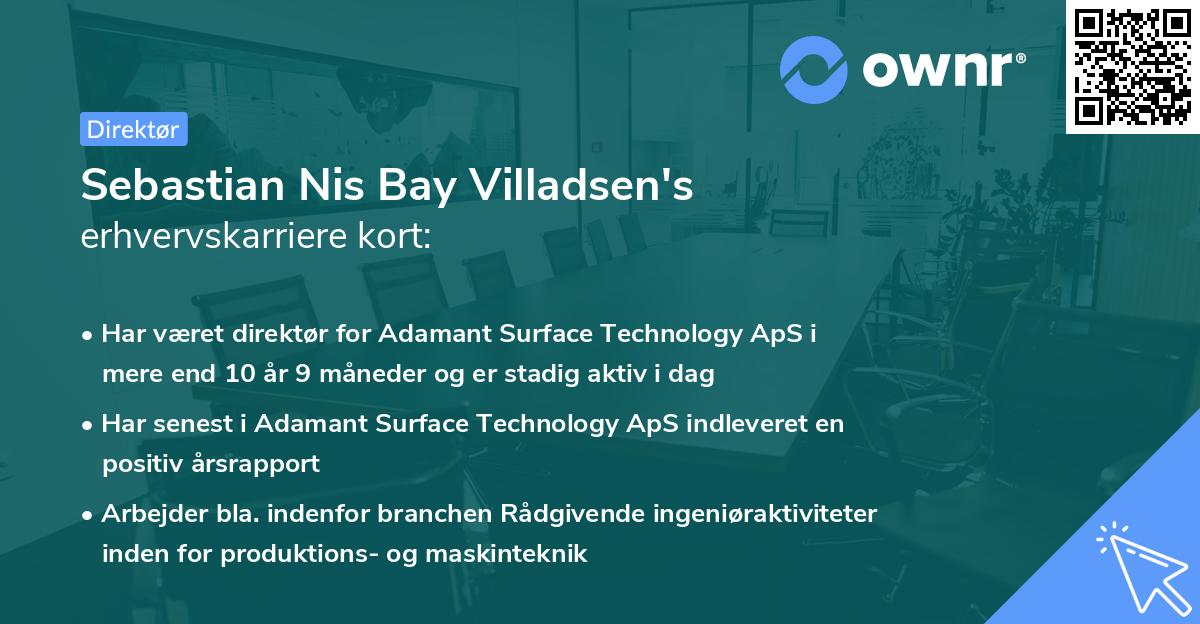 ownr®

Direktør

Sebastian Nis Bay Villadsen's erhvervskarriere kort:

• Har været direktør for Adamant Surface Technology ApS i mere end 10 år 9 måneder og er stadig aktiv i dag

• Har senest i Adamant Surface Technology ApS indleveret en positiv årsrapport

• Arbejder bla. indenfor branchen Rådgivende ingeniøraktiviteter inden for produktions- og maskinteknik